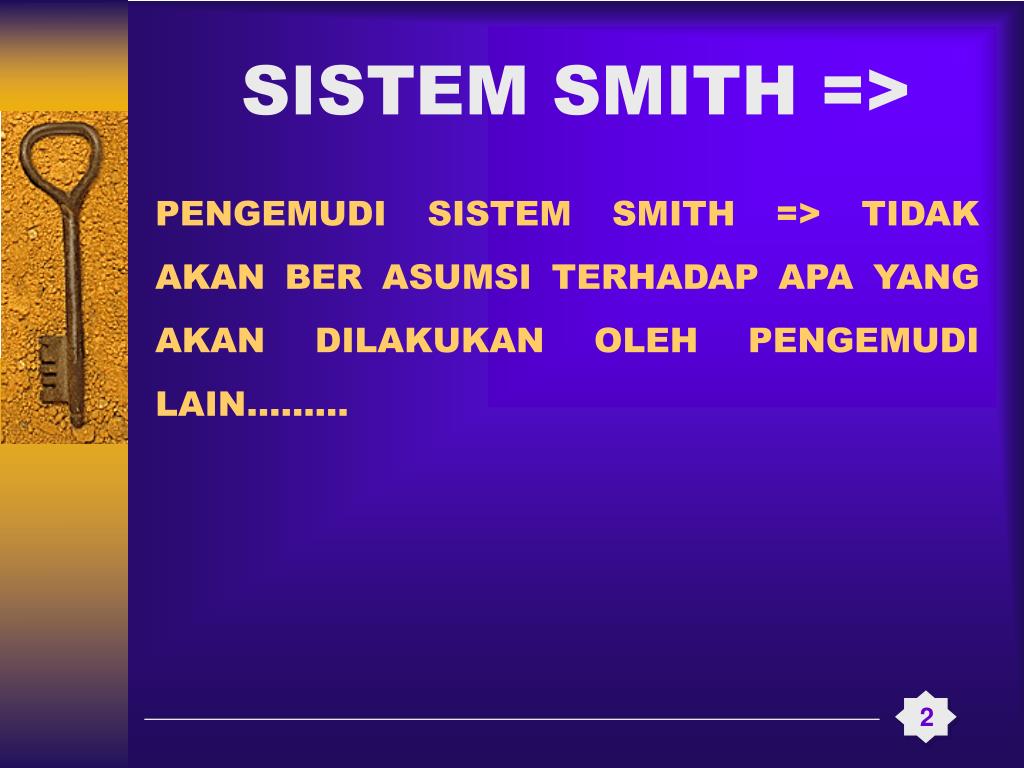 SISTEM SMITH =>

PENGEMUDI SISTEM SMITH => TIDAK AKAN BER ASUMSI TERHADAP APA YANG AKAN DILAKUKAN OLEH PENGEMUDI LAIN………

2